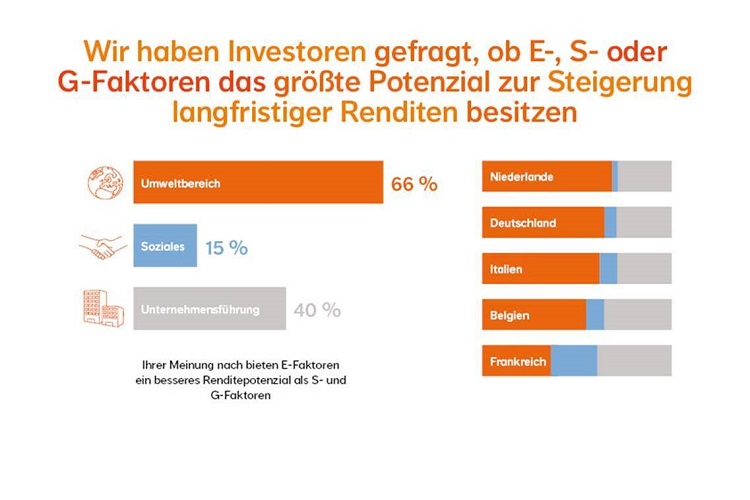 Wir haben Investoren gefragt, ob E-, S- oder G-Faktoren das größte Potenzial zur Steigerung langfristiger Renditen besitzen

Umweltbereich 66 %

Soziales 15 %

Unternehmensführung 40 %

Ihrer Meinung nach bieten E-Faktoren ein besseres Renditepotenzial als S- und G-Faktoren

Niederlande

Deutschland

Italien

Belgien

Frankreich